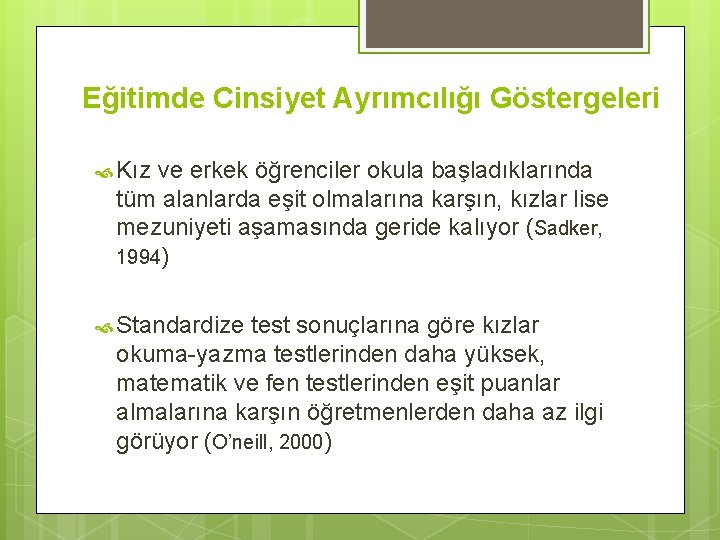 Eğitimde Cinsiyet Ayrımcılığı Göstergeleri

Kız ve erkek öğrenciler okula başladıklarında tüm alanlarda eşit olmalarına karşın, kızlar lise mezuniyeti aşamasında geride kalıyor (Sadker, 1994)

Standardize test sonuçlarına göre kızlar okuma-yazma testlerinden daha yüksek, matematik ve fen testlerinden eşit puanlar almalarına karşın öğretmenlerden daha az ilgi görüyor (O'neill, 2000)